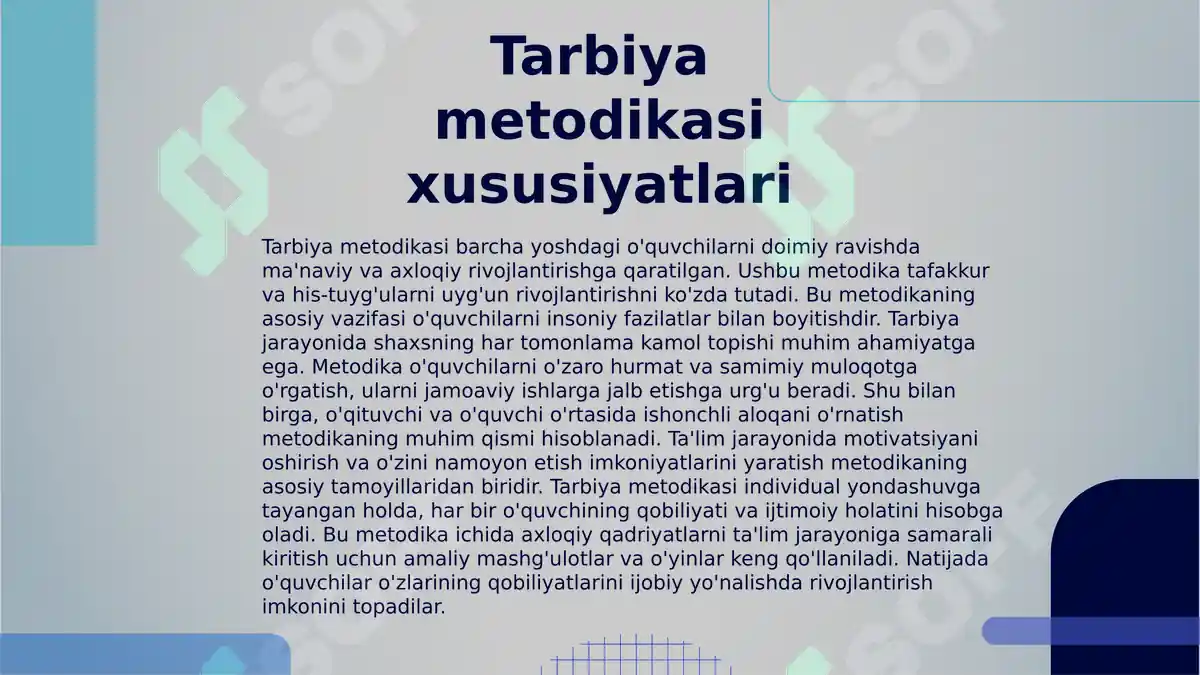 Tarbiya metodikasi xususiyatlari

Tarbiya metodikasi barcha yoshdagi o'quvchilarni doimiy ravishda ma'naviy va axloqiy rivojlantirishga qaratilgan. Ushbu metodika tafakkur va his-tuyg'ularni uyg'un rivojlantirishni ko'zda tutadi. Bu metodikaning asosiy vazifasi o'quvchilarni insoniy fazilatlar bilan boyitishdir. Tarbiya jarayonida shaxsning har tomonlama kamol topishi muhim ahamiyatga ega. Metodika o'quvchilarni o'zaro hurmat va samimiy muloqotga o'rgatish, ularni jamoaviy ishlarga jalb etishga urg'u beradi. Shu bilan birga, o'qituvchi va o'quvchi o'rtasida ishonchli aloqani o'rnatish metodikaning muhim qismi hisoblanadi. Ta'lim jarayonida motivatsiyani oshirish va o'zini namoyon etish imkoniyatlarini yaratish metodikaning asosiy tamoyillaridan biridir. Tarbiya metodikasi individual yondashuvga tayangan holda, har bir o'quvchining qobiliyati va ijtimoiy holatini hisobga oladi. Bu metodika ichida axloqiy qadriyatlarni ta'lim jarayoniga samarali kiritish uchun amaliy mashg'ulotlar va o'yinlar keng qo'llaniladi. Natijada o'quvchilar o'zlarining qobiliyatlarini ijobiy yo'nalishda rivojlantirish imkonini topadilar.